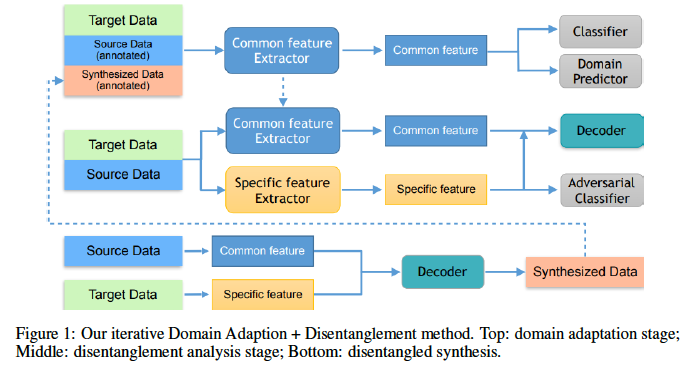 Target Data
Source Data (annotated)
Synthesized Data (annotated)
Common feature Extractor
Common feature
Classifier
Domain Predictor

Target Data
Source Data
Common feature Extractor
Common feature
Decoder
Specific feature Extractor
Specific feature
Adversarial Classifier

Source Data
Common feature
Target Data
Specific feature
Decoder
Synthesized Data

Figure 1: Our iterative Domain Adaption + Disentanglement method. Top: domain adaptation stage; Middle: disentanglement analysis stage; Bottom: disentangled synthesis.